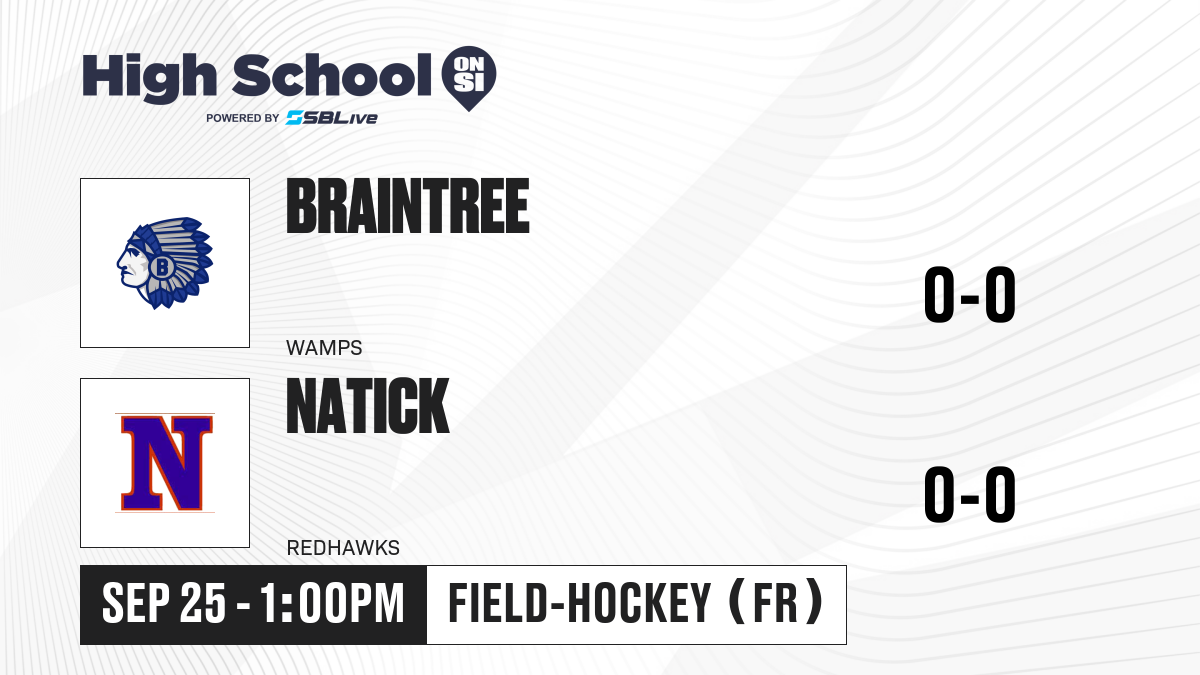 High School ON SI
POWERED BY SBLive

B

BRAINTREE

WAMPS

0-0

N

NATICK

REDHAWKS

0-0

SEP 25 - 1:00PM

FIELD-HOCKEY (FR)